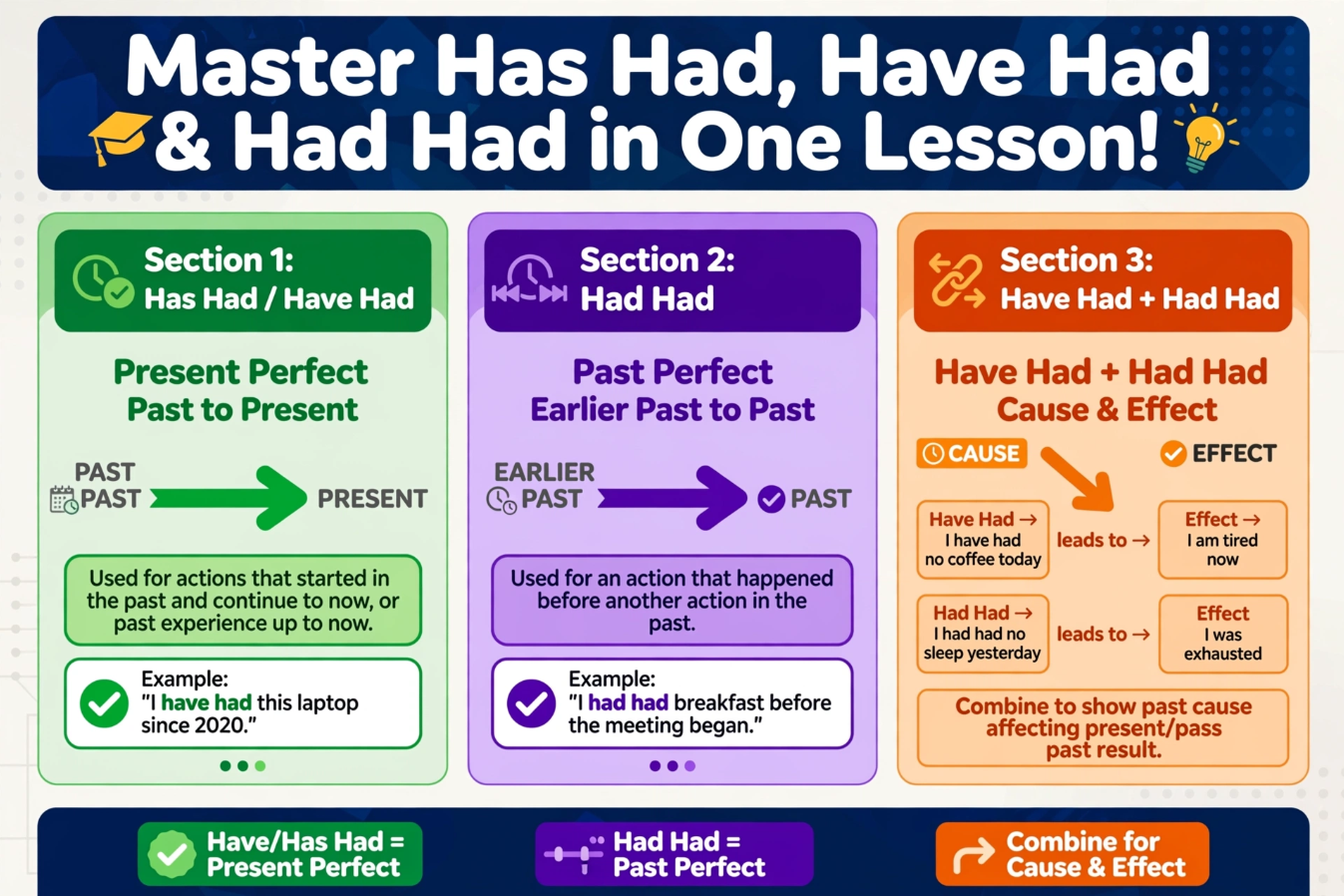 Master Has Had, Have Had & Had Had in One Lesson!

Section 1:
Has Had / Have Had

Present Perfect
Past to Present

PAST
PAST → PRESENT

Used for actions that started in the past and continue to now, or past experience up to now.

Example:
"I have had this laptop since 2020."

Section 2:
Had Had

Past Perfect
Earlier Past to Past

EARLIER
PAST → PAST

Used for an action that happened before another action in the past.

Example:
"I had had breakfast before the meeting began."

Section 3:
Have Had + Had Had

Have Had + Had Had
Cause & Effect

CAUSE
EFFECT

Have Had →
I have had no coffee today
leads to →
Effect →
I am tired now

Had Had →
I had had no sleep yesterday
leads to →
Effect
I was exhausted

Combine to show past cause affecting present/pass past result.

Have/Has Had = Present Perfect

Had Had = Past Perfect

Combine for Cause & Effect